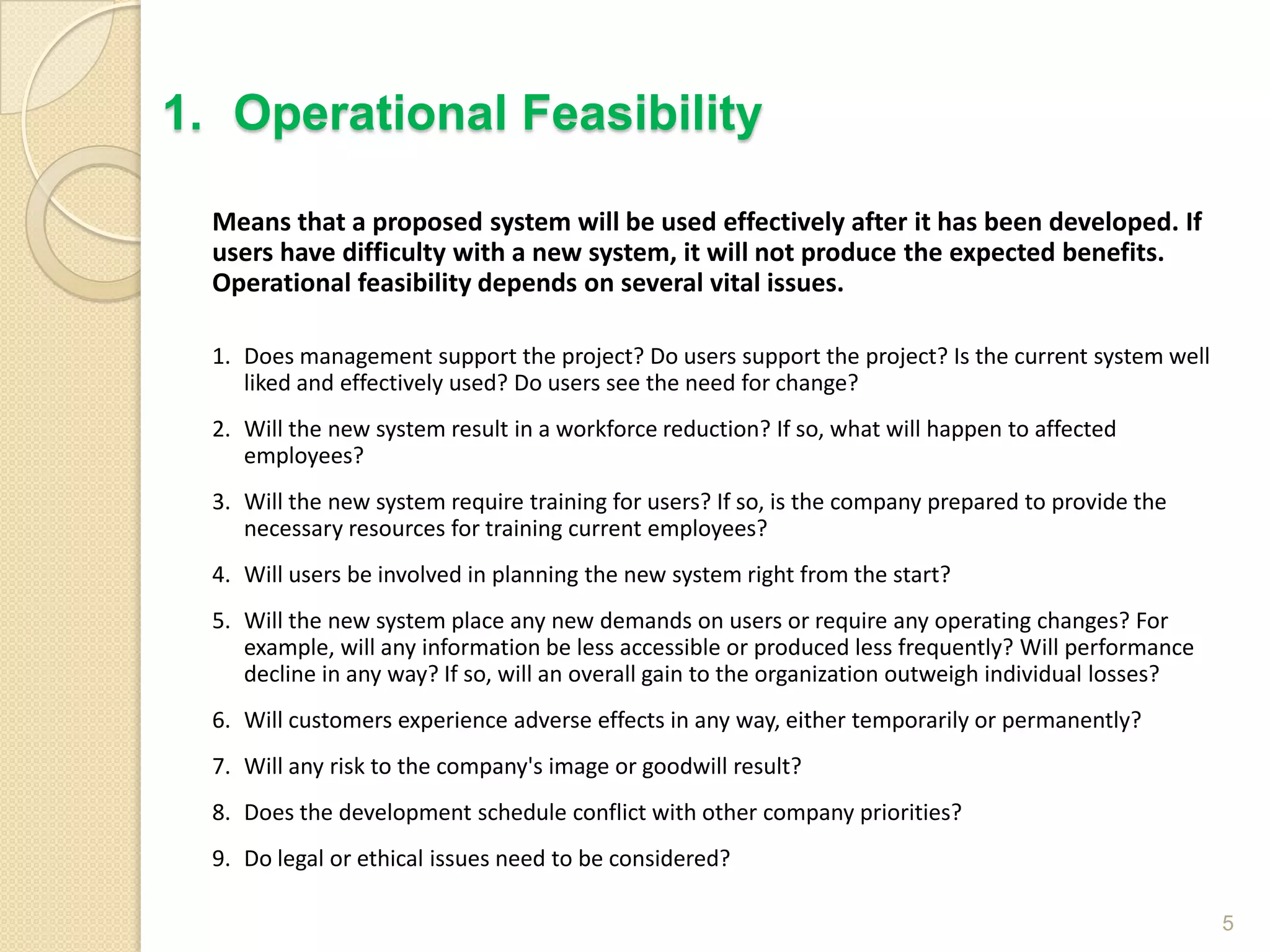 1. Operational Feasibility

Means that a proposed system will be used effectively after it has been developed. If users have difficulty with a new system, it will not produce the expected benefits. Operational feasibility depends on several vital issues.

1. Does management support the project? Do users support the project? Is the current system well liked and effectively used? Do users see the need for change?

2. Will the new system result in a workforce reduction? If so, what will happen to affected employees?

3. Will the new system require training for users? If so, is the company prepared to provide the necessary resources for training current employees?

4. Will users be involved in planning the new system right from the start?

5. Will the new system place any new demands on users or require any operating changes? For example, will any information be less accessible or produced less frequently? Will performance decline in any way? If so, will an overall gain to the organization outweigh individual losses?

6. Will customers experience adverse effects in any way, either temporarily or permanently?

7. Will any risk to the company's image or goodwill result?

8. Does the development schedule conflict with other company priorities?

9. Do legal or ethical issues need to be considered?

5